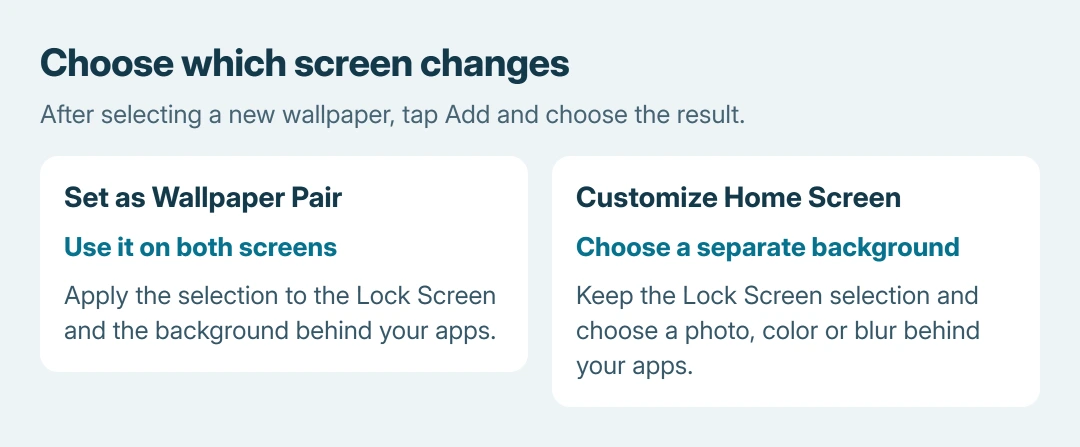 Choose which screen changes

After selecting a new wallpaper, tap Add and choose the result.

Set as Wallpaper Pair

Use it on both screens

Apply the selection to the Lock Screen and the background behind your apps.

Customize Home Screen

Choose a separate background

Keep the Lock Screen selection and choose a photo, color or blur behind your apps.